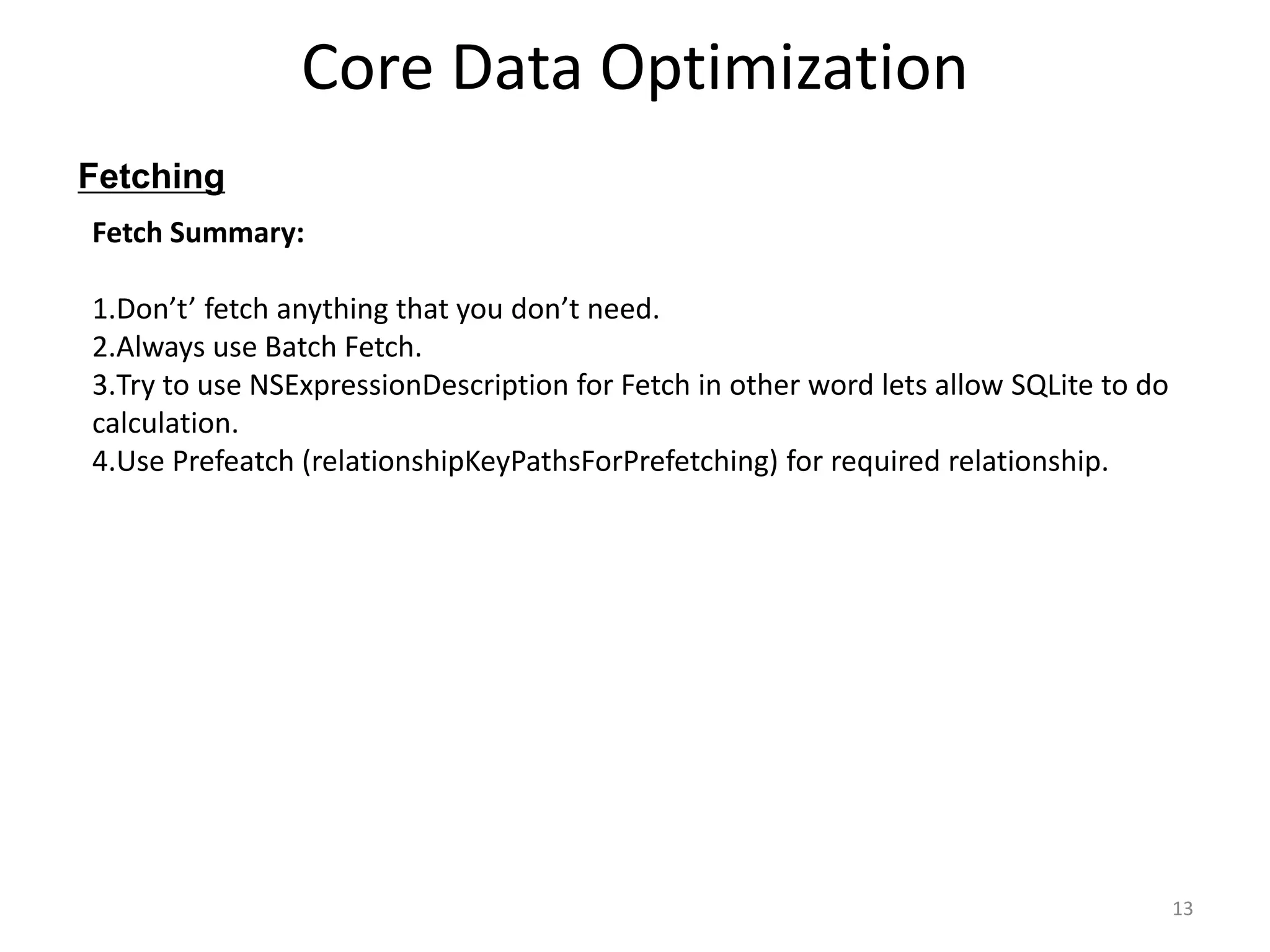 Core Data Optimization

Fetching

Fetch Summary:

1.Don’t’ fetch anything that you don’t need.
2.Always use Batch Fetch.
3.Try to use NSExpressionDescription for Fetch in other word lets allow SQLite to do calculation.
4.Use Prefeatch (relationshipKeyPathsForPrefetching) for required relationship.

13